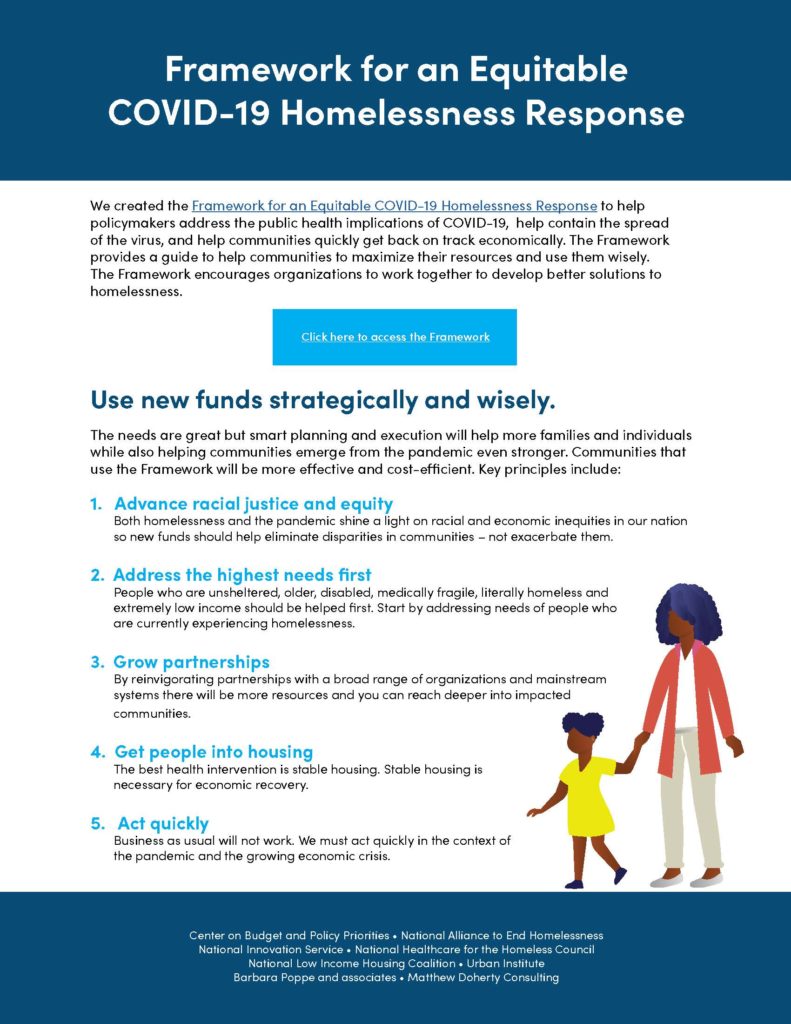 Framework for an Equitable COVID-19 Homelessness Response

We created the Framework for an Equitable COVID-19 Homelessness Response to help policymakers address the public health implications of COVID-19, help contain the spread of the virus, and help communities quickly get back on track economically. The Framework provides a guide to help communities to maximize their resources and use them wisely. The Framework encourages organizations to work together to develop better solutions to homelessness.

Click here to access the Framework

Use new funds strategically and wisely.

The needs are great but smart planning and execution will help more families and individuals while also helping communities emerge from the pandemic even stronger. Communities that use the Framework will be more effective and cost-efficient. Key principles include:

1. Advance racial justice and equity
Both homelessness and the pandemic shine a light on racial and economic inequities in our nation so new funds should help eliminate disparities in communities – not exacerbate them.

2. Address the highest needs first
People who are unsheltered, older, disabled, medically fragile, literally homeless and extremely low income should be helped first. Start by addressing needs of people who are currently experiencing homelessness.

3. Grow partnerships
By reinvigorating partnerships with a broad range of organizations and mainstream systems there will be more resources and you can reach deeper into impacted communities.

4. Get people into housing
The best health intervention is stable housing. Stable housing is necessary for economic recovery.

5. Act quickly
Business as usual will not work. We must act quickly in the context of the pandemic and the growing economic crisis.

Center on Budget and Policy Priorities • National Alliance to End Homelessness
National Innovation Service • National Healthcare for the Homeless Council
National Low Income Housing Coalition • Urban Institute
Barbara Poppe and associates • Matthew Doherty Consulting